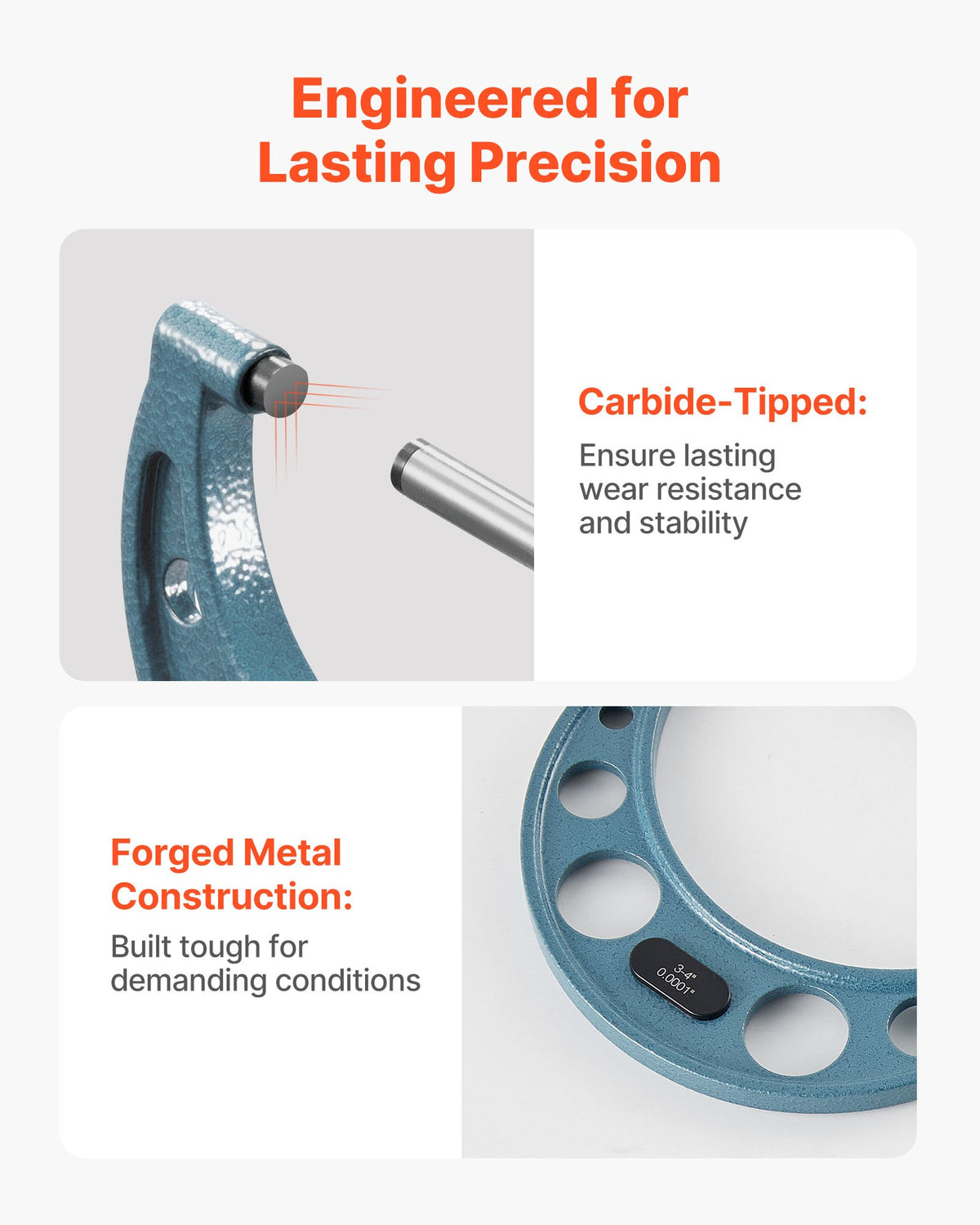 Engineered for Lasting Precision

Carbide-Tipped:

Ensure lasting wear resistance and stability

Forged Metal Construction:

Built tough for demanding conditions

3-4"
0.0001"